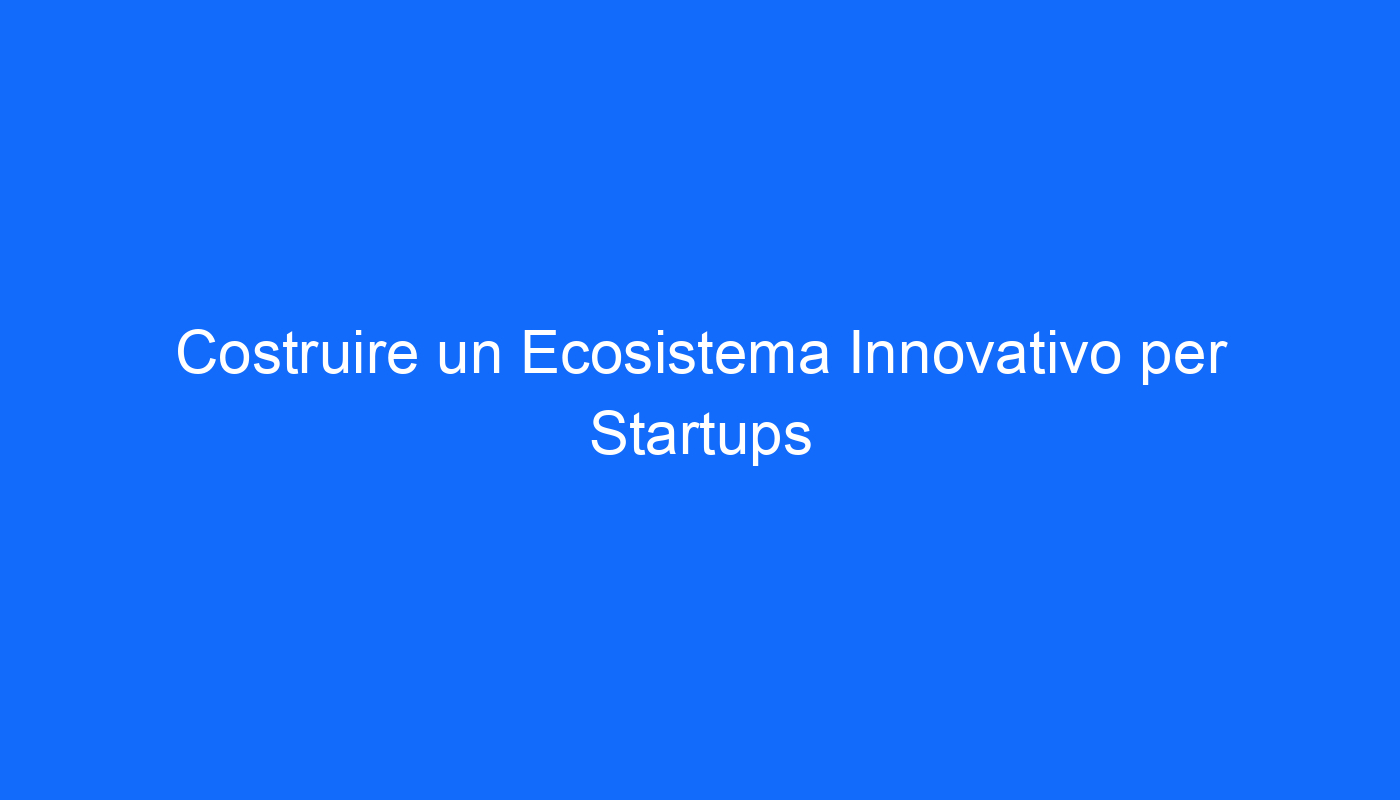 Costruire un Ecosistema Innovativo per Startups